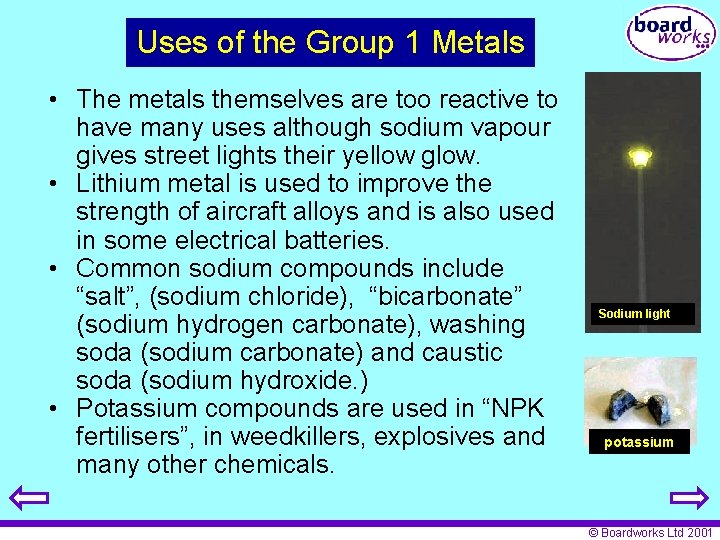 Uses of the Group 1 Metals

board works

• The metals themselves are too reactive to have many uses although sodium vapour gives street lights their yellow glow.
• Lithium metal is used to improve the strength of aircraft alloys and is also used in some electrical batteries.
• Common sodium compounds include “salt”, (sodium chloride), “bicarbonate” (sodium hydrogen carbonate), washing soda (sodium carbonate) and caustic soda (sodium hydroxide.)
• Potassium compounds are used in “NPK fertilisers”, in weedkillers, explosives and many other chemicals.

Sodium light

potassium

© Boardworks Ltd 2001